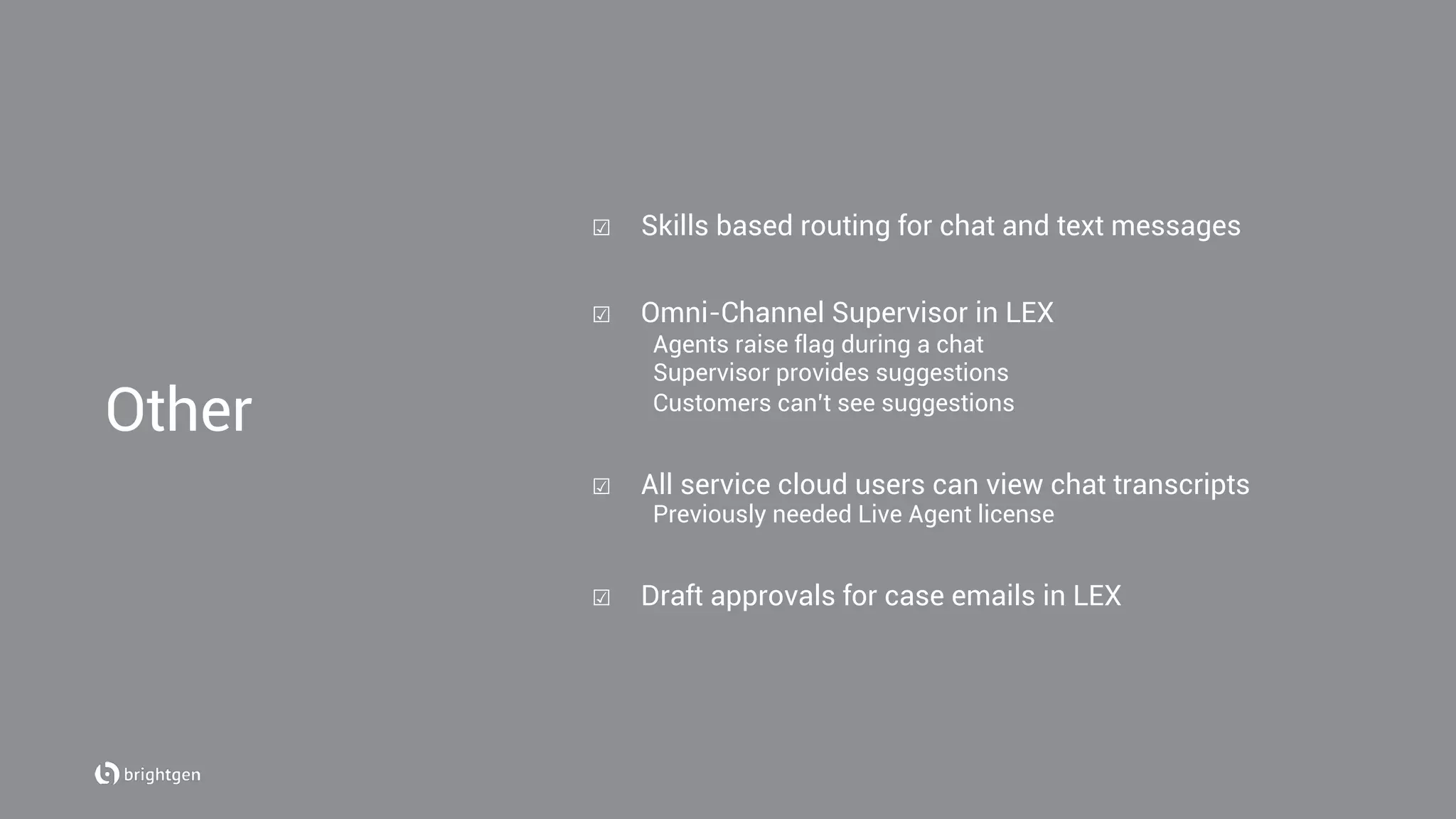 Other

☑ Skills based routing for chat and text messages

☑ Omni-Channel Supervisor in LEX
Agents raise flag during a chat
Supervisor provides suggestions
Customers can't see suggestions

☑ All service cloud users can view chat transcripts
Previously needed Live Agent license

☑ Draft approvals for case emails in LEX

brightgen